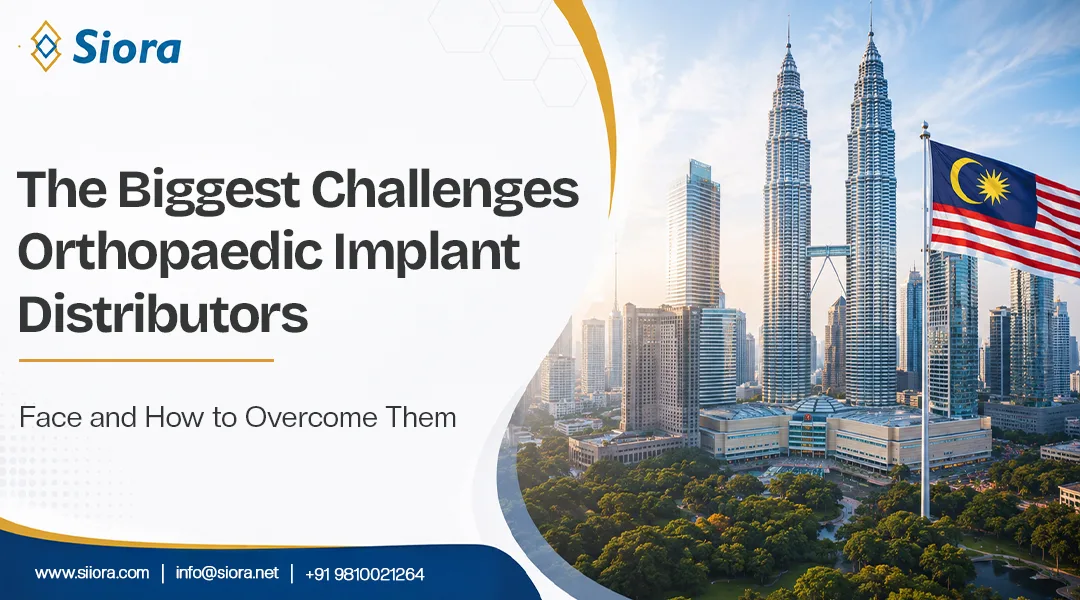 Siora

The Biggest Challenges Orthopaedic Implant Distributors

Face and How to Overcome Them

www.siiora.com | info@siora.net | +91 9810021264